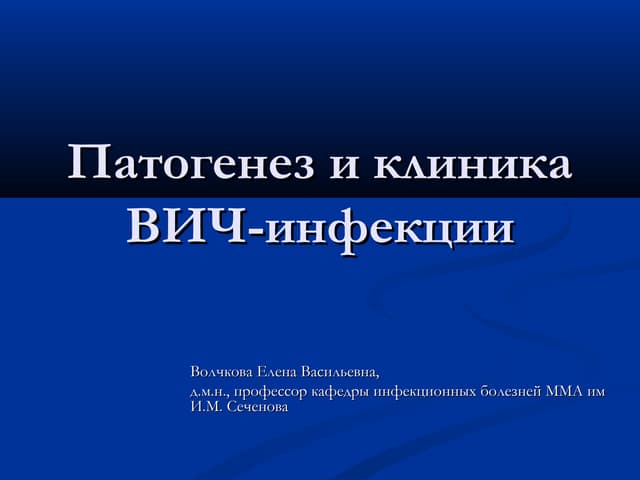 Патогенез и клиника ВИЧ-инфекции

Волчкова Елена Васильевна,

д.м.н., профессор кафедры инфекционных болезней ММА им И.М. Сеченова